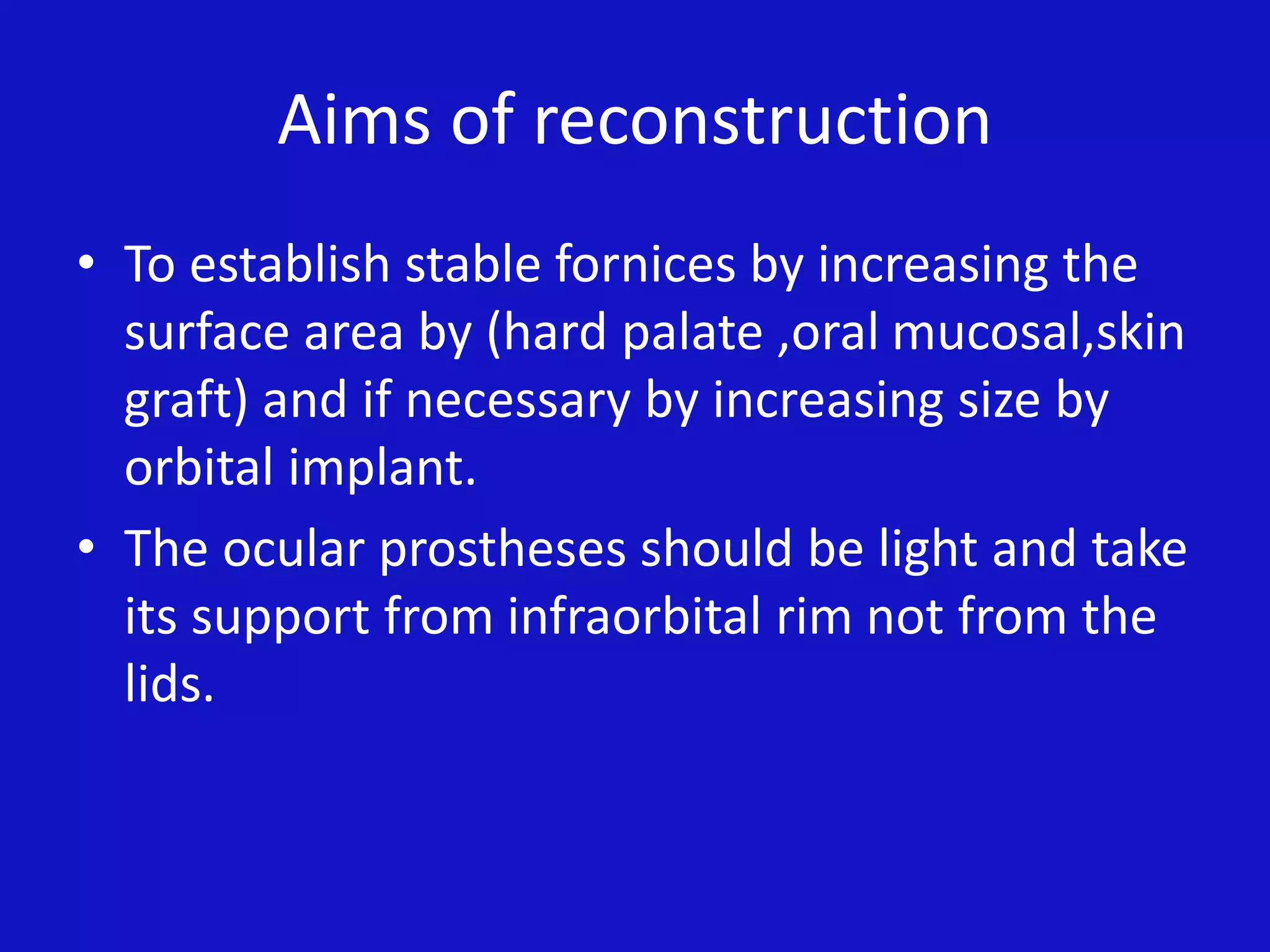 Aims of reconstruction

• To establish stable fornices by increasing the surface area by (hard palate ,oral mucosal,skin graft) and if necessary by increasing size by orbital implant.

• The ocular prostheses should be light and take its support from infraorbital rim not from the lids.